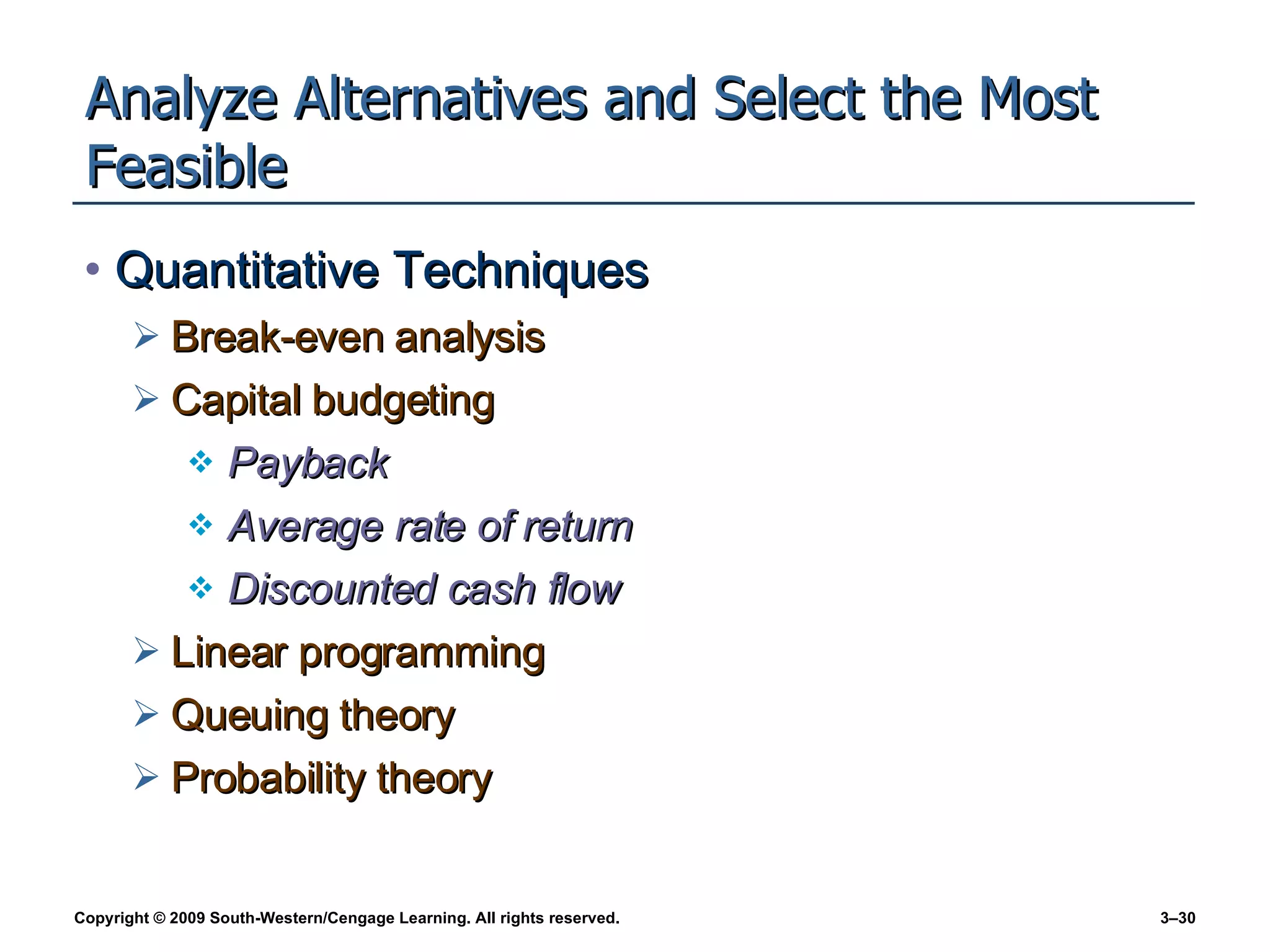 Analyze Alternatives and Select the Most Feasible

• Quantitative Techniques
 ➢ Break-even analysis
 ➢ Capital budgeting
  ❖ Payback
  ❖ Average rate of return
  ❖ Discounted cash flow
 ➢ Linear programming
 ➢ Queuing theory
 ➢ Probability theory

Copyright © 2009 South-Western/Cengage Learning. All rights reserved.

3–30